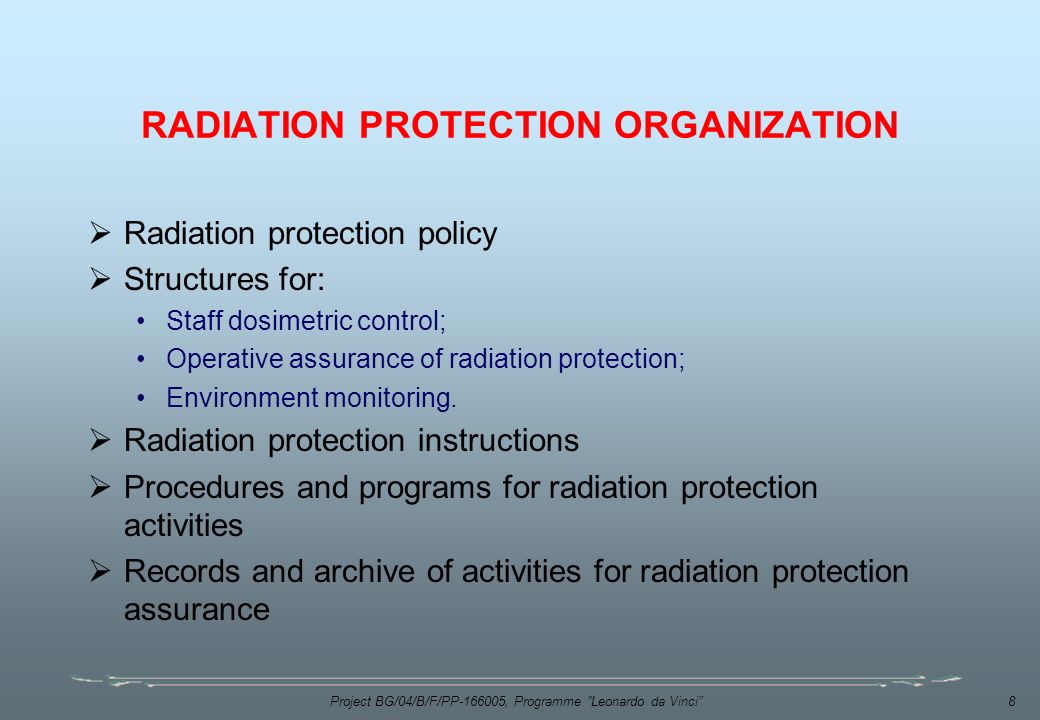 RADIATION PROTECTION ORGANIZATION

➢ Radiation protection policy

➢ Structures for:

• Staff dosimetric control;

• Operative assurance of radiation protection;

• Environment monitoring.

➢ Radiation protection instructions

➢ Procedures and programs for radiation protection activities

➢ Records and archive of activities for radiation protection assurance

Project BG/04/B/F/PP-166005, Programme "Leonardo da Vinci" 8